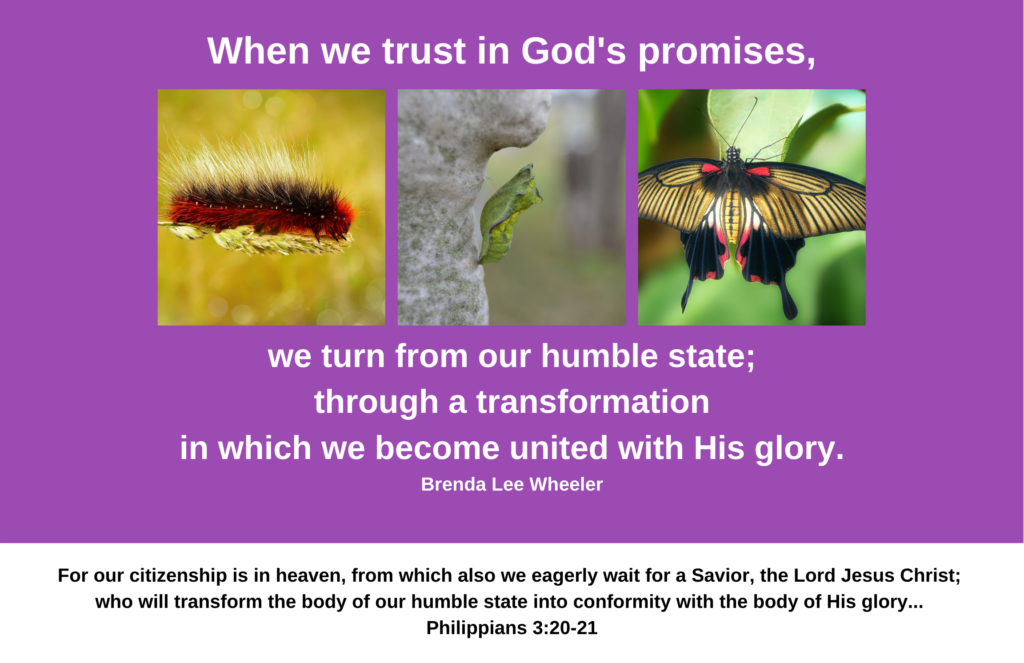 When we trust in God's promises,

we turn from our humble state;
through a transformation
in which we become united with His glory.
Brenda Lee Wheeler

For our citizenship is in heaven, from which also we eagerly wait for a Savior, the Lord Jesus Christ; who will transform the body of our humble state into conformity with the body of His glory...
Philippians 3:20-21